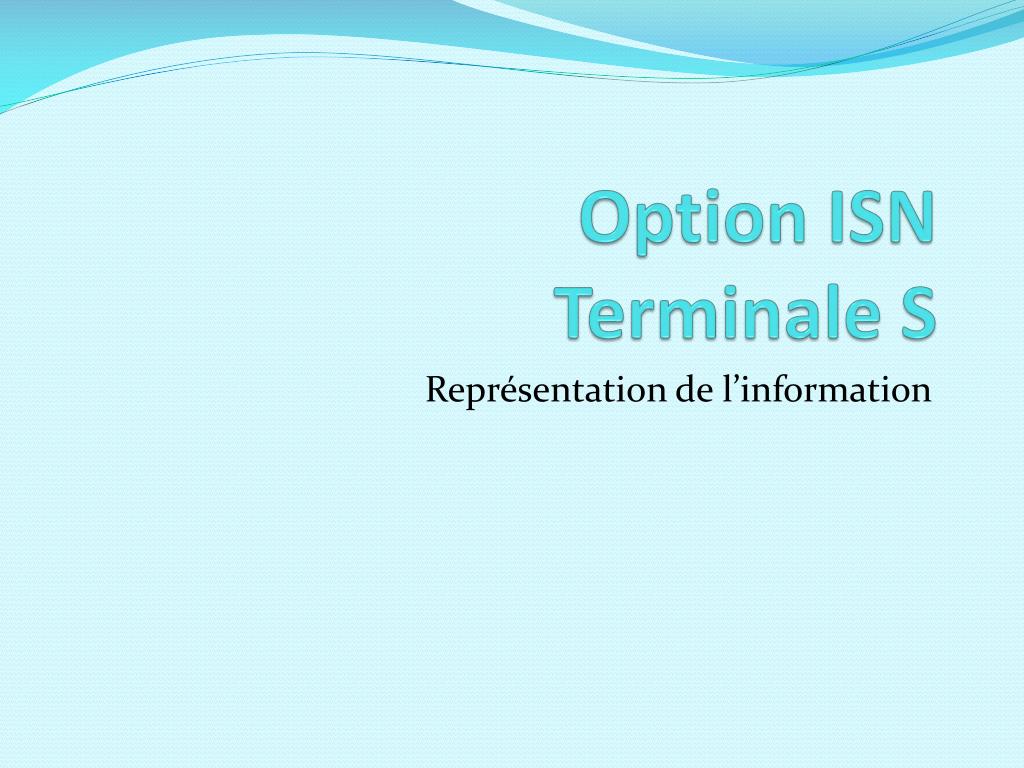 Option ISN
Terminale S

Représentation de l’information